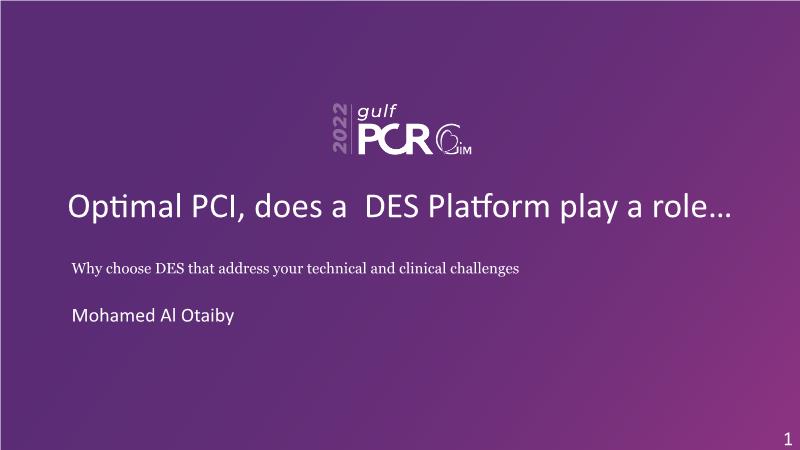 2022 gulf PCR GIM

Optimal PCI, does a DES Platform play a role…

Why choose DES that address your technical and clinical challenges

Mohamed Al Otaiby

1